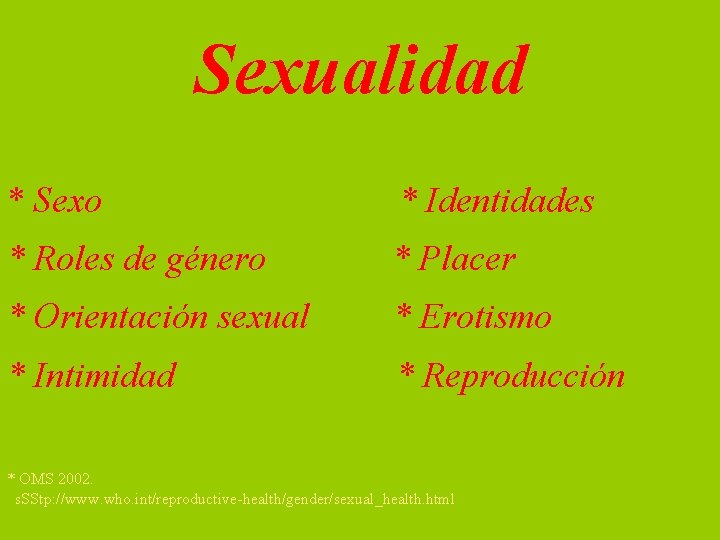 Sexualidad

* Sexo
* Roles de género
* Orientación sexual
* Intimidad

* Identidades
* Placer
* Erotismo
* Reproducción

* OMS 2002.
sSStp://www.who.int/reproductive-health/gender/sexual_health.html